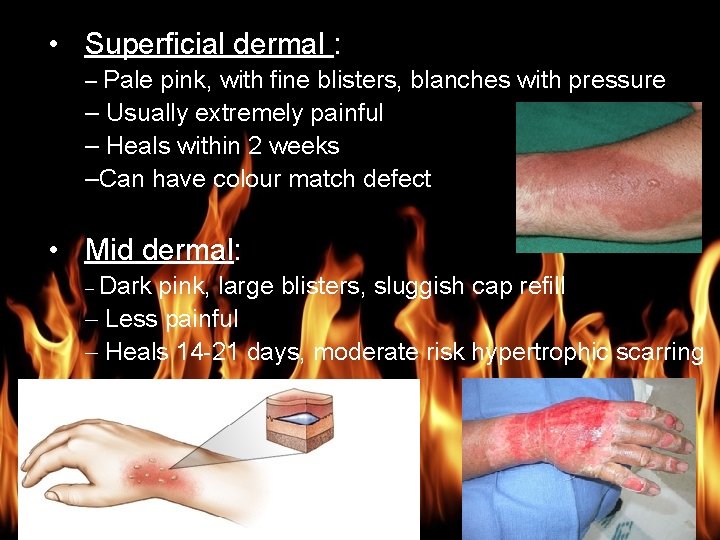 • Superficial dermal :
– Pale pink, with fine blisters, blanches with pressure
– Usually extremely painful
– Heals within 2 weeks
–Can have colour match defect

• Mid dermal:
– Dark pink, large blisters, sluggish cap refill
– Less painful
– Heals 14-21 days, moderate risk hypertrophic scarring